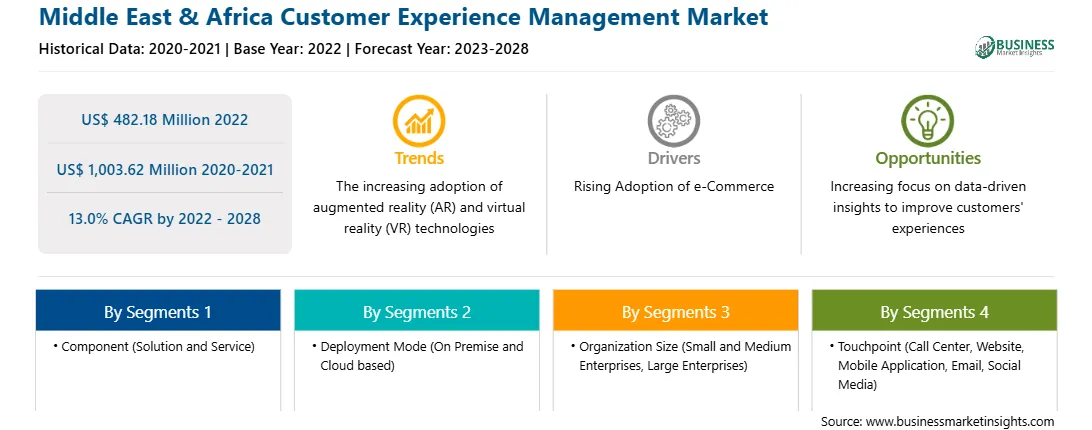 Middle East & Africa Customer Experience Management Market

Historical Data: 2020-2021 | Base Year: 2022 | Forecast Year: 2023-2028

BUSINESS Market Insights

US$ 482.18 Million 2022

US$ 1,003.62 Million 2020-2021

13.0% CAGR by 2022 - 2028

Trends

The increasing adoption of augmented reality (AR) and virtual reality (VR) technologies

Drivers

Rising Adoption of e-Commerce

Opportunities

Increasing focus on data-driven insights to improve customers' experiences

By Segments 1

• Component (Solution and Service)

By Segments 2

• Deployment Mode (On Premise and Cloud based)

By Segments 3

• Organization Size (Small and Medium Enterprises, Large Enterprises)

By Segments 4

• Touchpoint (Call Center, Website, Mobile Application, Email, Social Media)

Source: www.businessmarketinsights.com